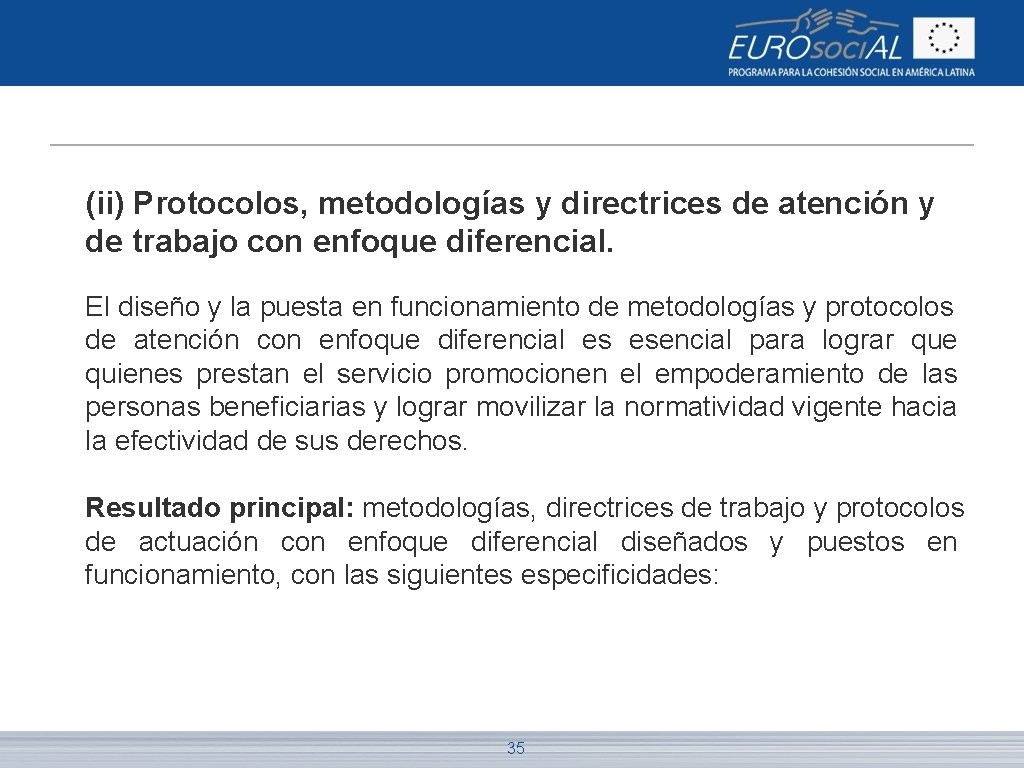 EUROsociAL
PROGRAMA PARA LA COHESIÓN SOCIAL EN AMÉRICA LATINA

(ii) Protocolos, metodologías y directrices de atención y de trabajo con enfoque diferencial.

El diseño y la puesta en funcionamiento de metodologías y protocolos de atención con enfoque diferencial es esencial para lograr que quienes prestan el servicio promocionen el empoderamiento de las personas beneficiarias y lograr movilizar la normatividad vigente hacia la efectividad de sus derechos.

Resultado principal: metodologías, directrices de trabajo y protocolos de actuación con enfoque diferencial diseñados y puestos en funcionamiento, con las siguientes especificidades:

35